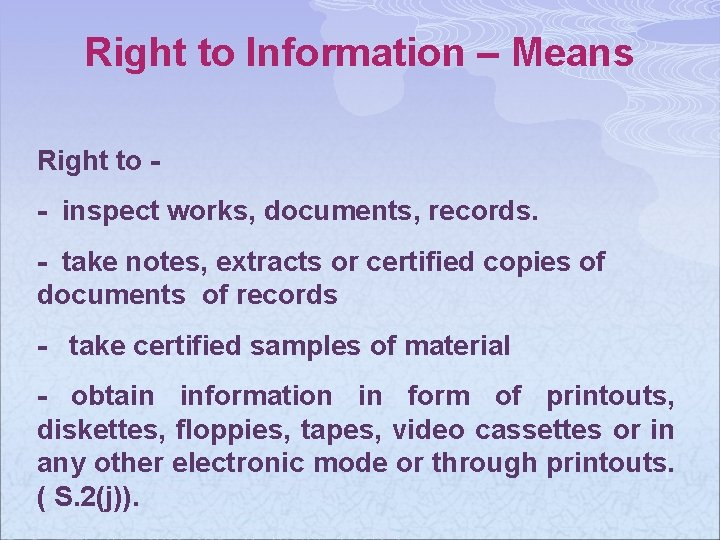 Right to Information – Means

Right to -

- inspect works, documents, records.

- take notes, extracts or certified copies of documents of records

- take certified samples of material

- obtain information in form of printouts, diskettes, floppies, tapes, video cassettes or in any other electronic mode or through printouts. ( S.2(j)).